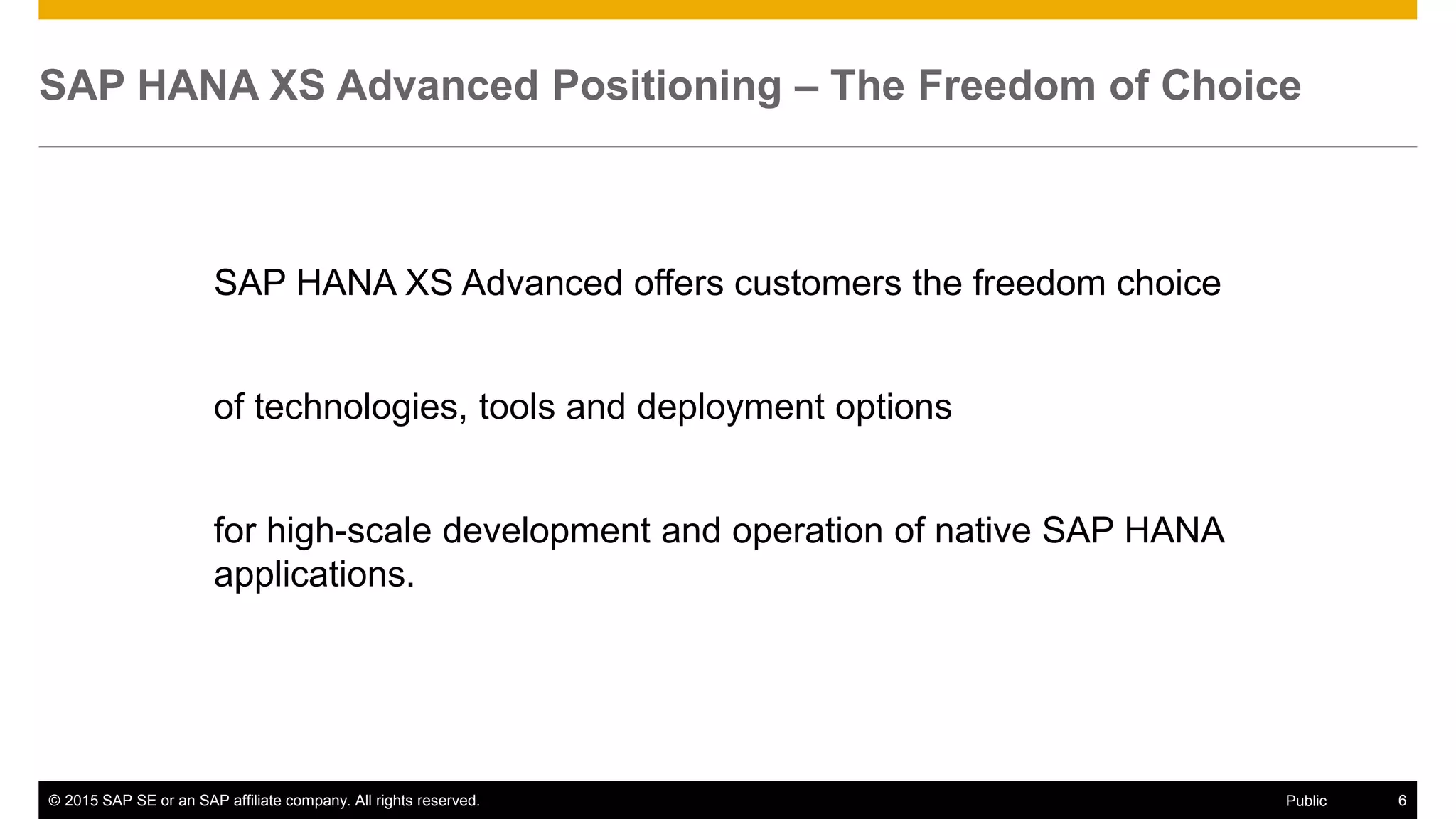 SAP HANA XS Advanced Positioning – The Freedom of Choice

SAP HANA XS Advanced offers customers the freedom choice

of technologies, tools and deployment options

for high-scale development and operation of native SAP HANA applications.

© 2015 SAP SE or an SAP affiliate company. All rights reserved.

Public

6